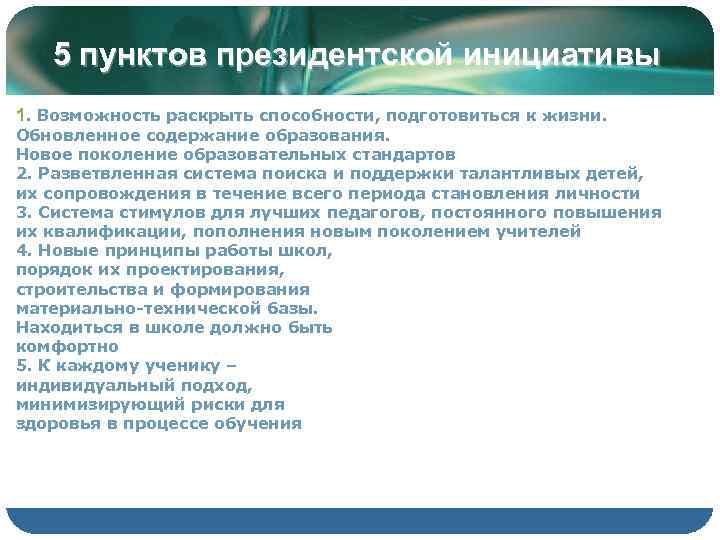 5 пунктов президентской инициативы

1. Возможность раскрыть способности, подготовиться к жизни. Обновленное содержание образования. Новое поколение образовательных стандартов
2. Разветвленная система поиска и поддержки талантливых детей, их сопровождения в течение всего периода становления личности
3. Система стимулов для лучших педагогов, постоянного повышения их квалификации, пополнения новым поколением учителей
4. Новые принципы работы школ, порядок их проектирования, строительства и формирования материально-технической базы. Находиться в школе должно быть комфортно
5. К каждому ученику – индивидуальный подход, минимизирующий риски для здоровья в процессе обучения